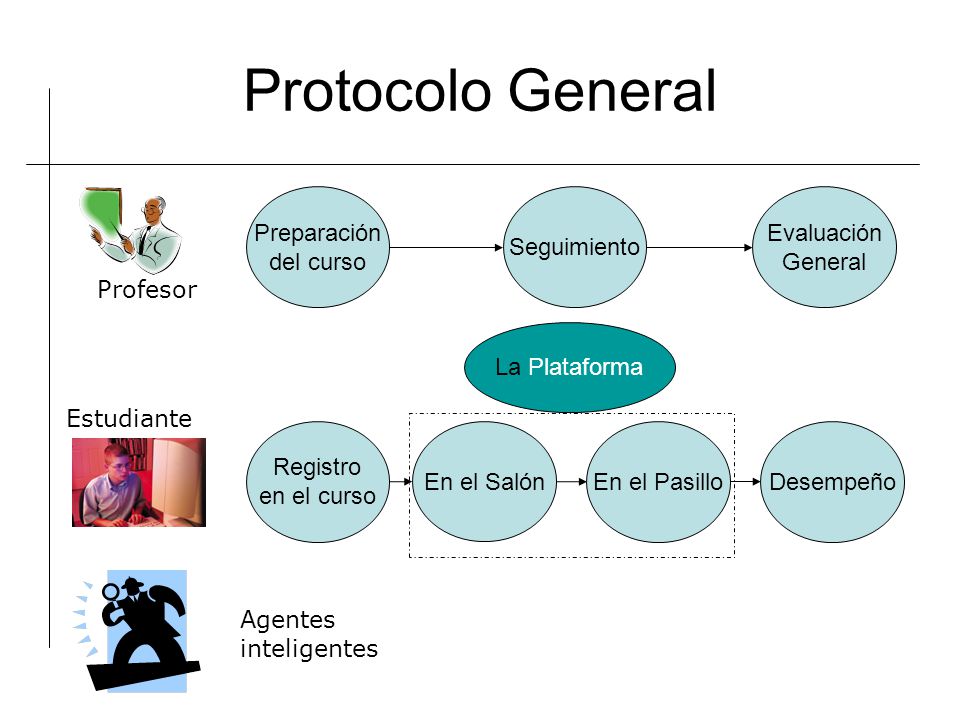 Protocolo General

Profesor

Preparación del curso

Seguimiento

Evaluación General

La Plataforma

Estudiante

Registro en el curso

En el Salón

En el Pasillo

Desempeño

Agentes inteligentes